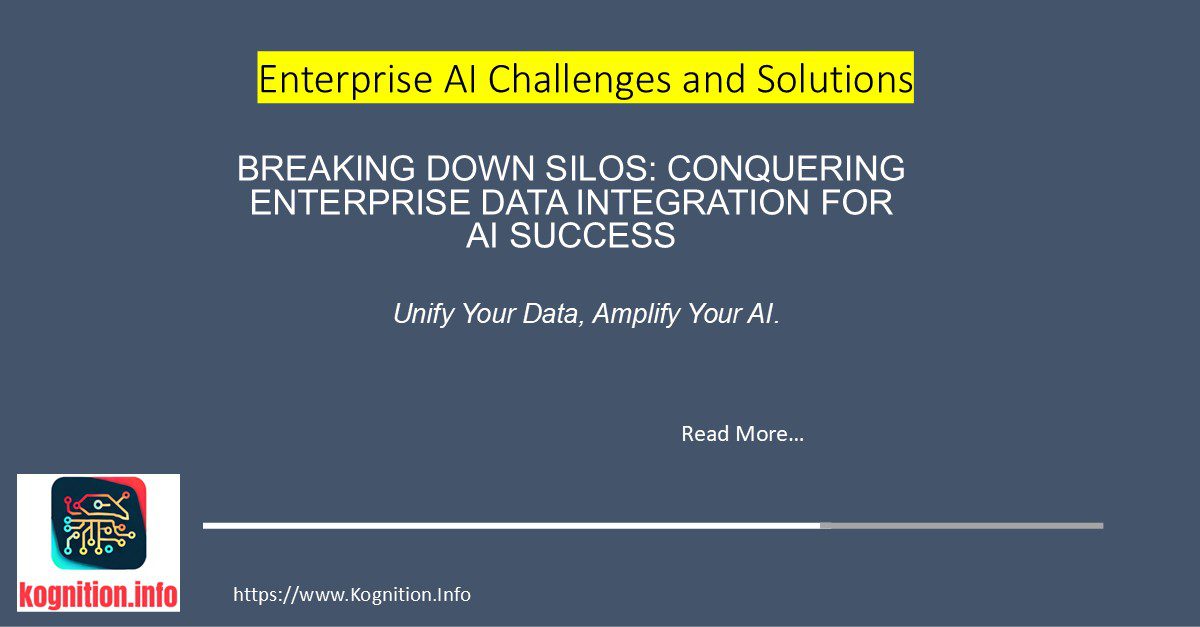 Enterprise AI Challenges and Solutions

BREAKING DOWN SILOS: CONQUERING ENTERPRISE DATA INTEGRATION FOR AI SUCCESS

Unify Your Data, Amplify Your AI.

Read More…

kognition.info

https://www.Kognition.Info